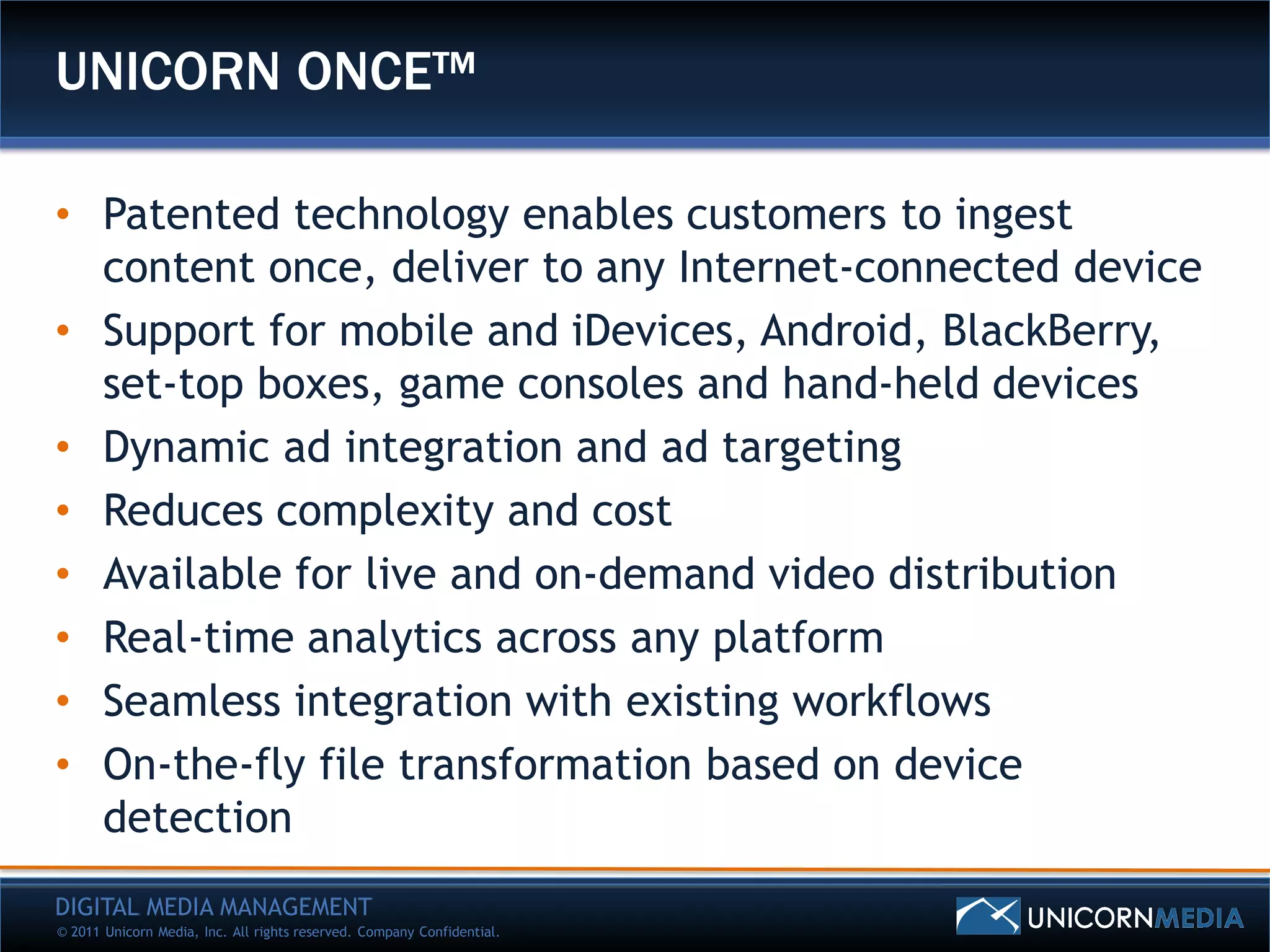 UNICORN ONCE™

• Patented technology enables customers to ingest content once, deliver to any Internet-connected device
• Support for mobile and iDevices, Android, BlackBerry, set-top boxes, game consoles and hand-held devices
• Dynamic ad integration and ad targeting
• Reduces complexity and cost
• Available for live and on-demand video distribution
• Real-time analytics across any platform
• Seamless integration with existing workflows
• On-the-fly file transformation based on device detection

DIGITAL MEDIA MANAGEMENT
© 2011 Unicorn Media, Inc. All rights reserved. Company Confidential.

UNICORNMEDIA